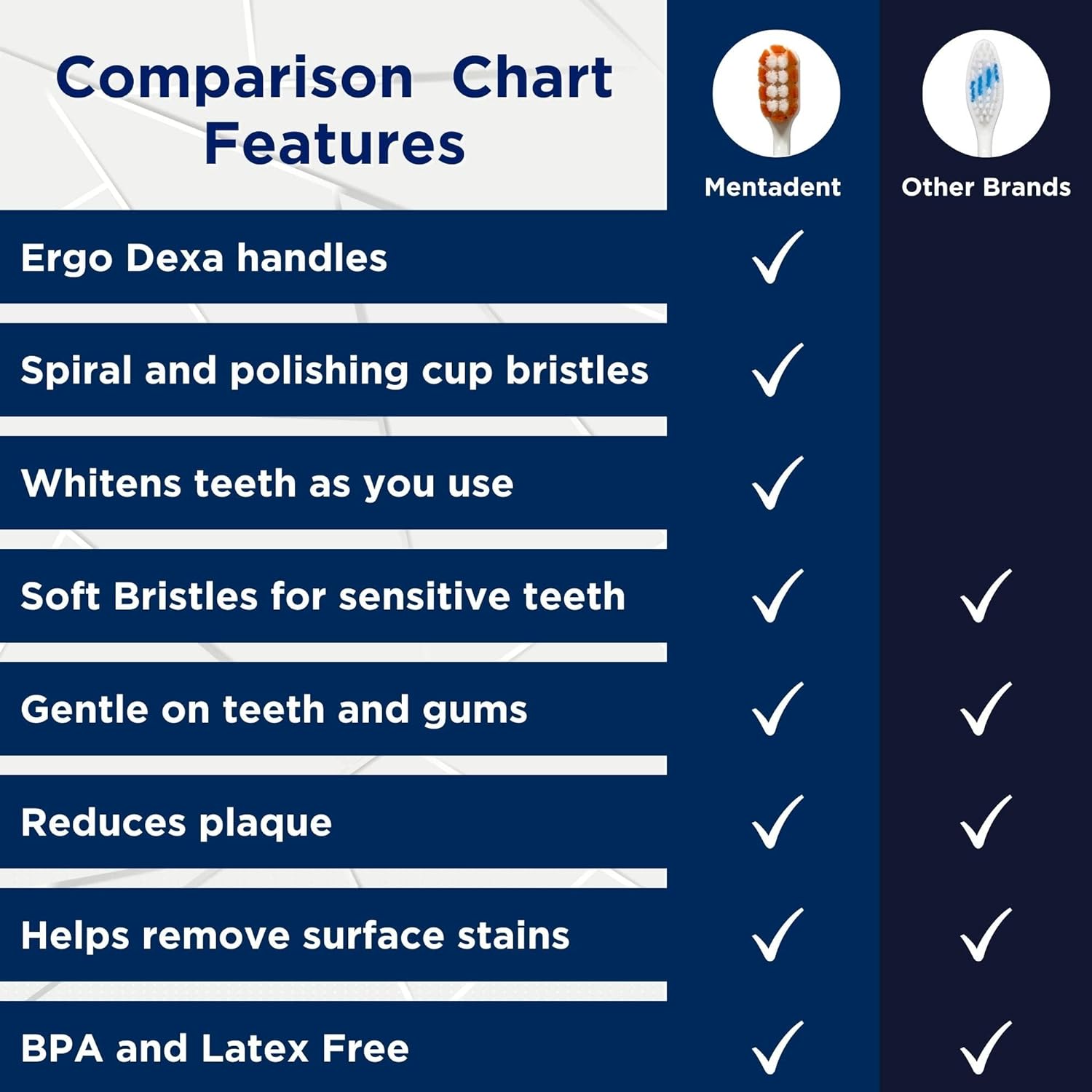 | Comparison Chart Features | Mentadent | Other Brands |
|---|---|---|
| Ergo Dexa handles | ✓ | |
| Spiral and polishing cup bristles | ✓ | |
| Whitens teeth as you use | ✓ | |
| Soft Bristles for sensitive teeth | ✓ | ✓ |
| Gentle on teeth and gums | ✓ | ✓ |
| Reduces plaque | ✓ | ✓ |
| Helps remove surface stains | ✓ | ✓ |
| BPA and Latex Free | ✓ | ✓ |